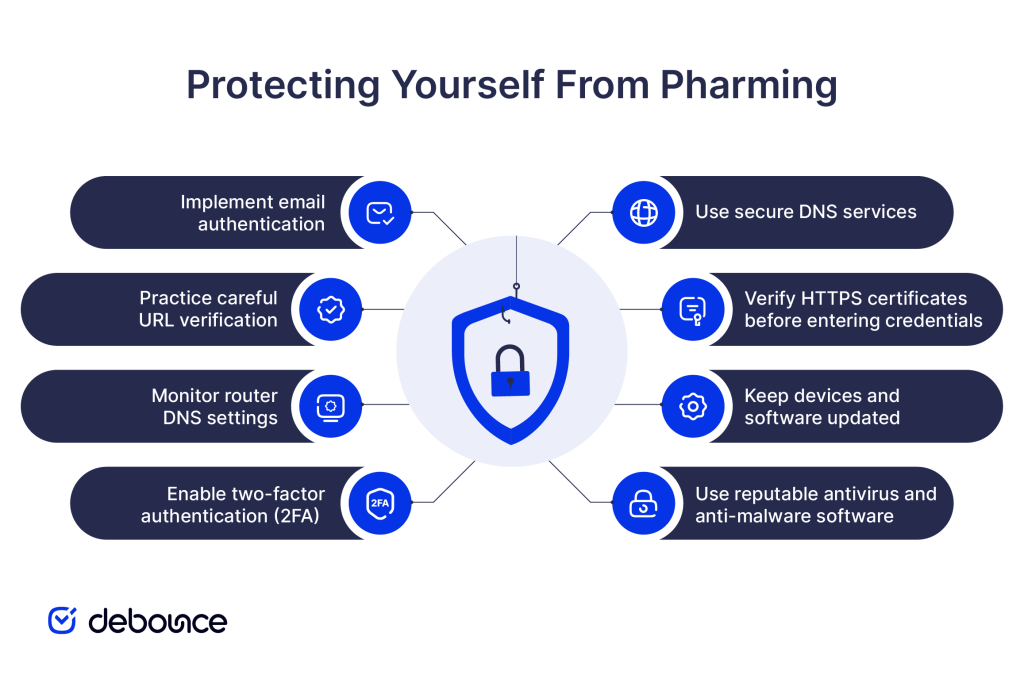 Protecting Yourself From Pharming

Implement email authentication

Practice careful URL verification

Monitor router DNS settings

Enable two-factor authentication (2FA)

2FA

Use secure DNS services

Verify HTTPS certificates before entering credentials

Keep devices and software updated

Use reputable antivirus and anti-malware software

debounce